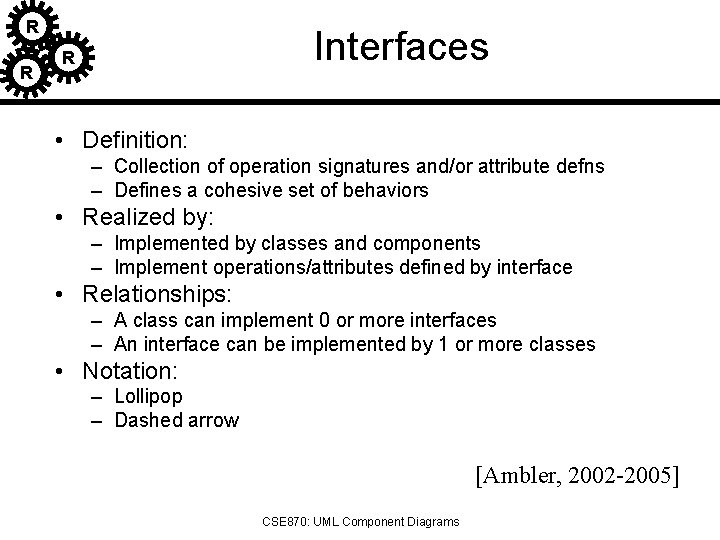 R
R
R

Interfaces

• Definition:
– Collection of operation signatures and/or attribute defns
– Defines a cohesive set of behaviors
• Realized by:
– Implemented by classes and components
– Implement operations/attributes defined by interface
• Relationships:
– A class can implement 0 or more interfaces
– An interface can be implemented by 1 or more classes
• Notation:
– Lollipop
– Dashed arrow

[Ambler, 2002-2005]

CSE870: UML Component Diagrams